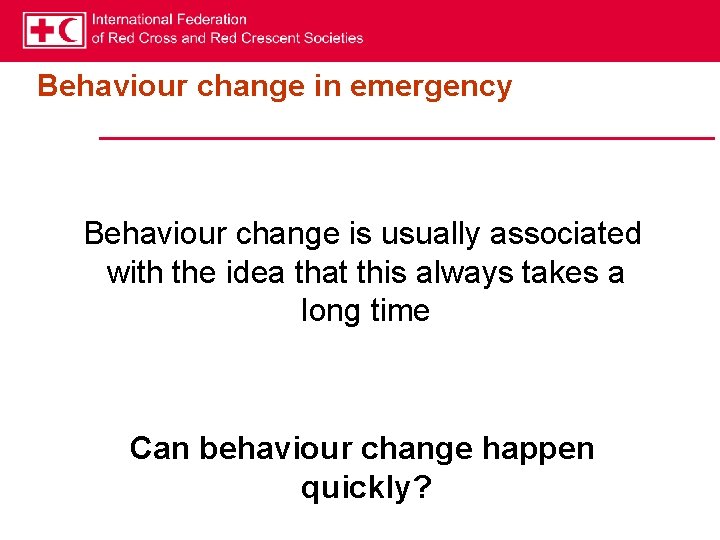 International Federation
of Red Cross and Red Crescent Societies

Behaviour change in emergency

Behaviour change is usually associated with the idea that this always takes a long time

Can behaviour change happen quickly?